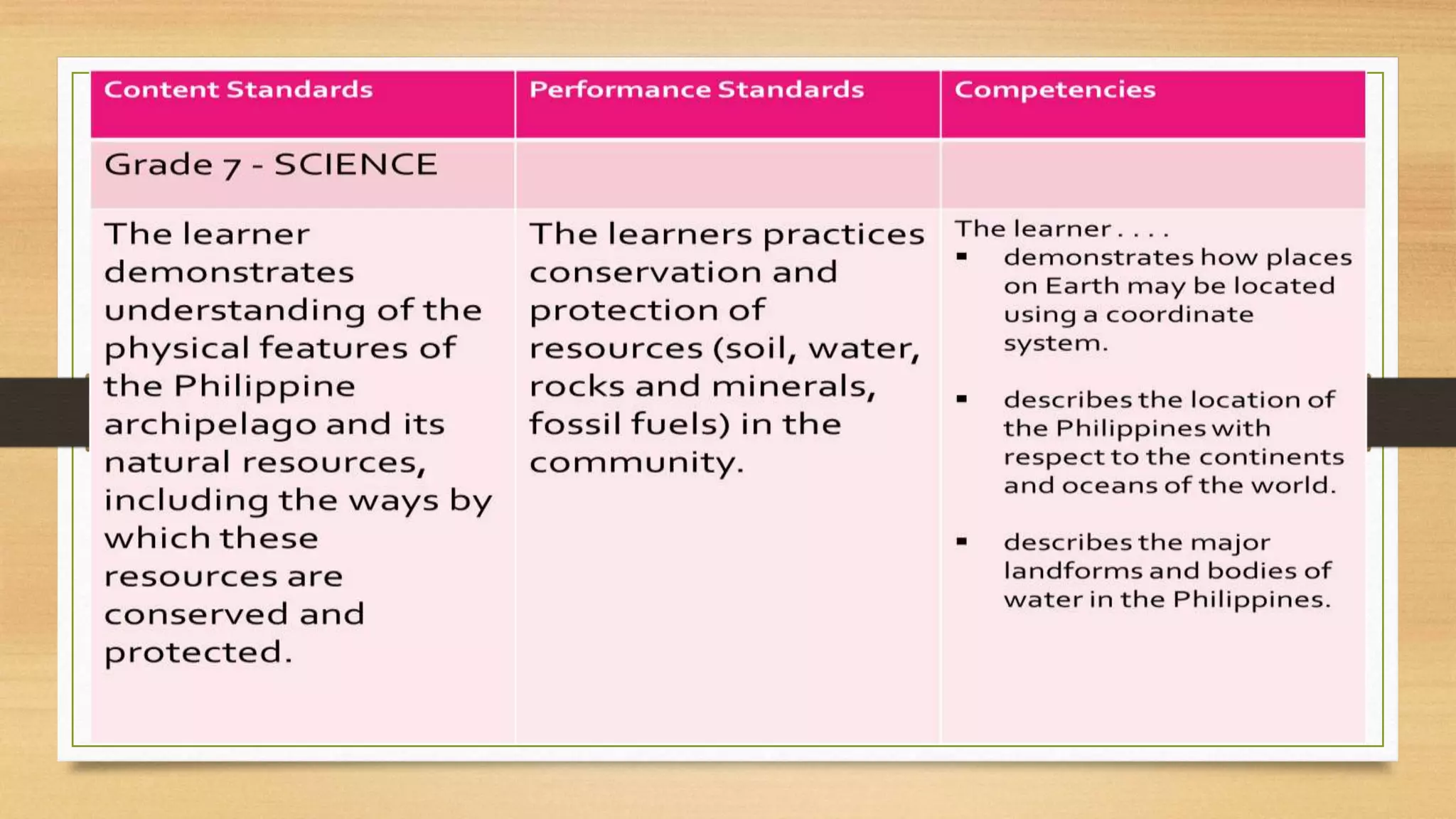 | Content Standards | Performance Standards | Competencies |
|---|---|---|
| Grade 7 - SCIENCE | | |
| The learner demonstrates understanding of the physical features of the Philippine archipelago and its natural resources, including the ways by which these resources are conserved and protected. | The learners practices conservation and protection of resources (soil, water, rocks and minerals, fossil fuels) in the community. | The learner . . . . ▪ demonstrates how places on Earth may be located using a coordinate system. ▪ describes the location of the Philippines with respect to the continents and oceans of the world. ▪ describes the major landforms and bodies of water in the Philippines. |